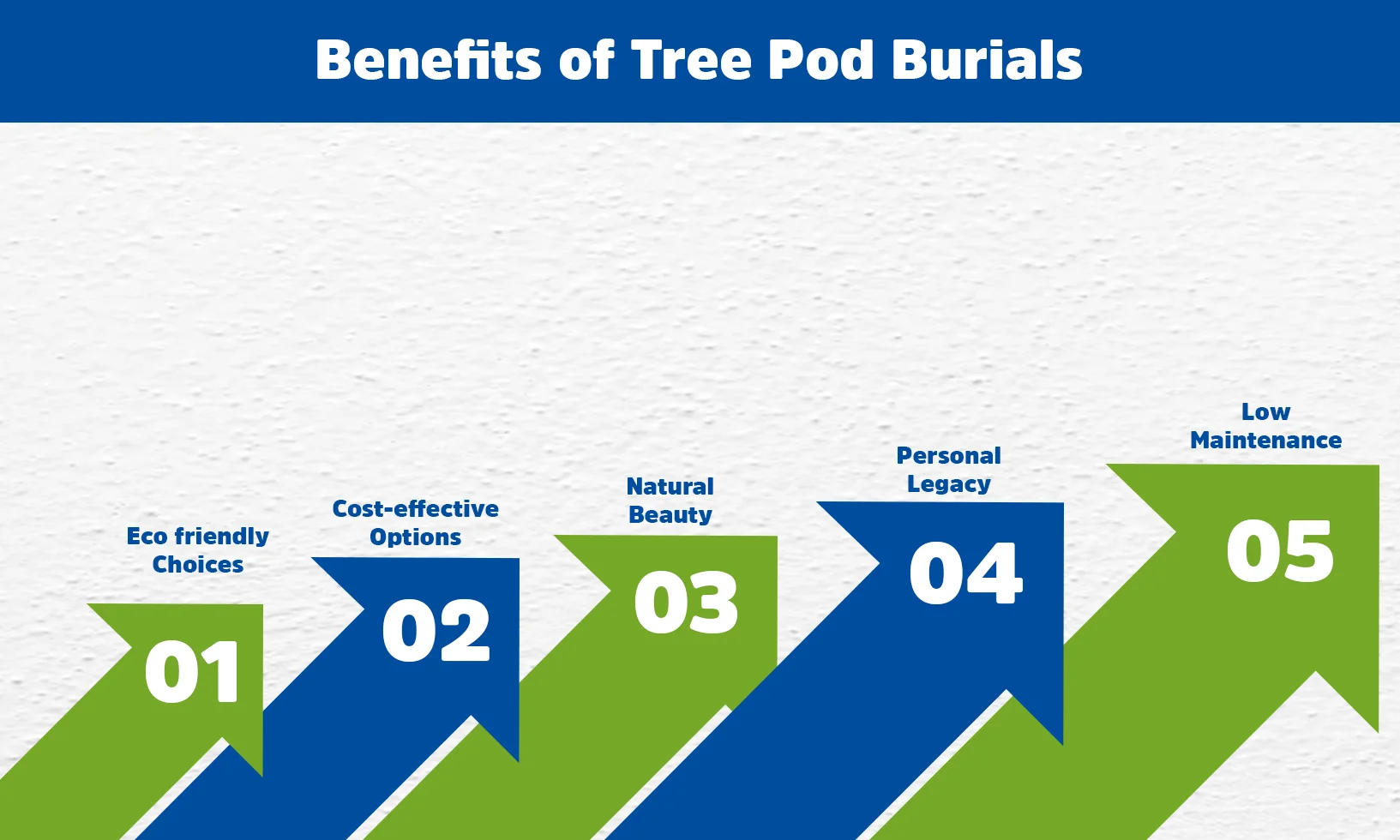 Benefits of Tree Pod Burials

Eco friendly Choices

01

Cost-effective Options

02

Natural Beauty

03

Personal Legacy

04

Low Maintenance

05